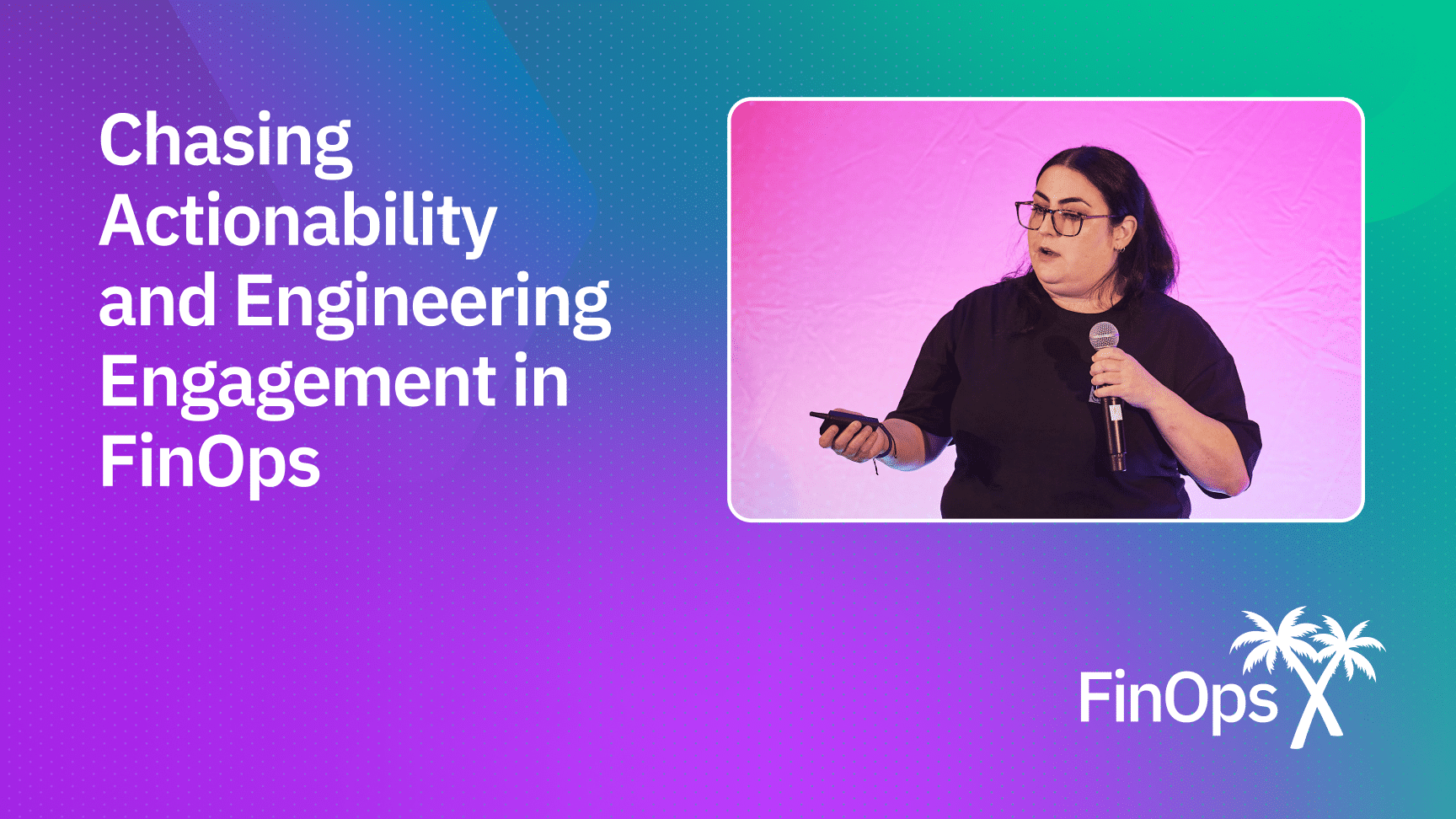 Chasing Actionability and Engineering Engagement in FinOps

FinOps X